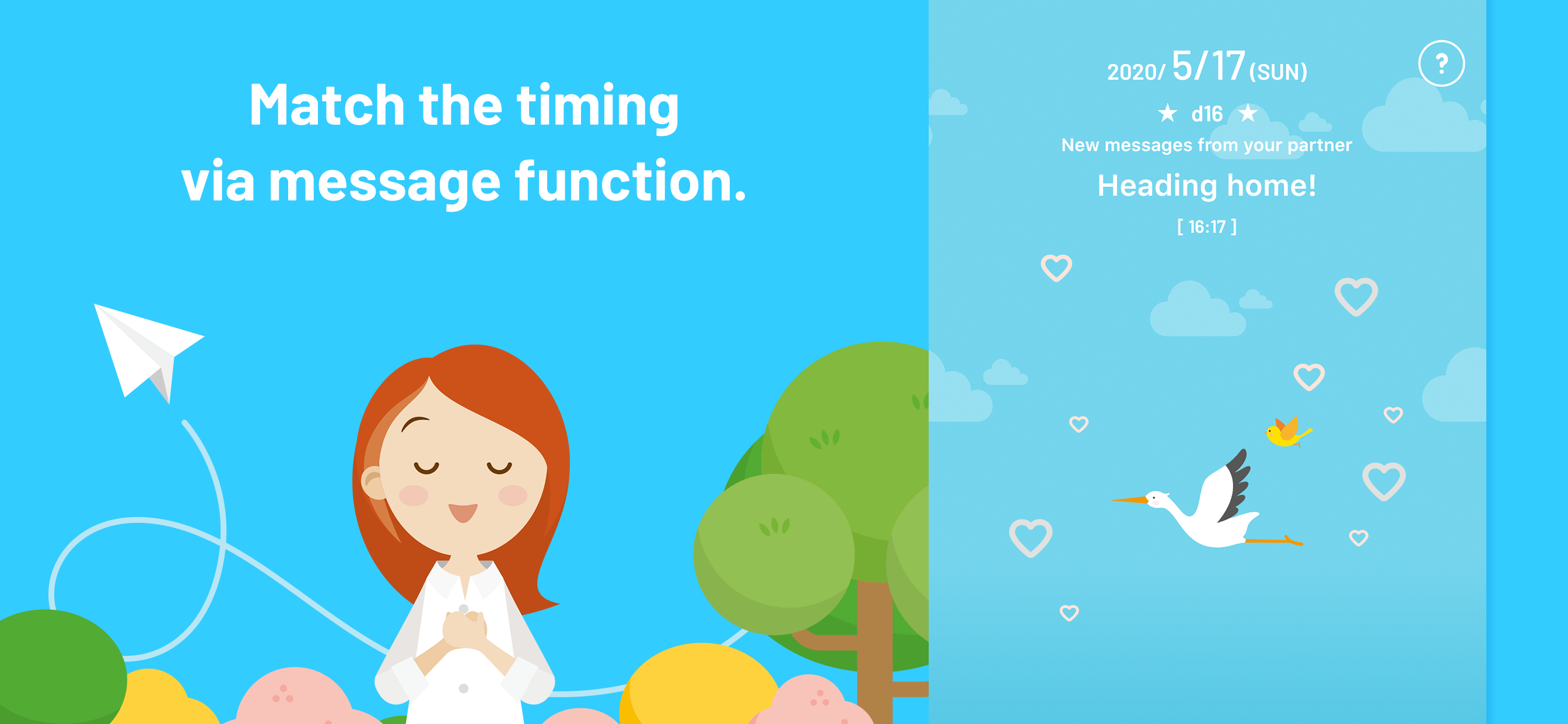 Match the timing
via message function.

2020/ 5/17 (SUN)

?

★ d16 ★

New messages from your partner

Heading home!

[ 16:17 ]